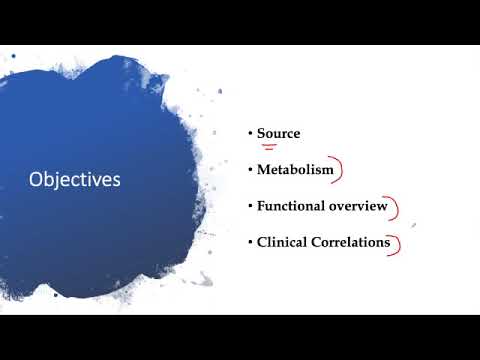 Objectives

• Source
• Metabolism
• Functional overview
• Clinical Correlations